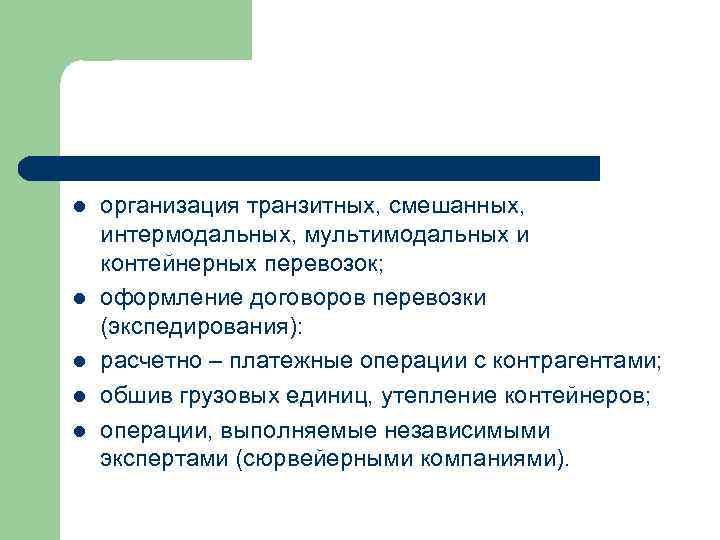 - организация транзитных, смешанных, интермодальных, мультимодальных и контейнерных перевозок;
- оформление договоров перевозки (экспедирования):
- расчетно – платежные операции с контрагентами;
- обшив грузовых единиц, утепление контейнеров;
- операции, выполняемые независимыми экспертами (сюрвейерными компаниями).